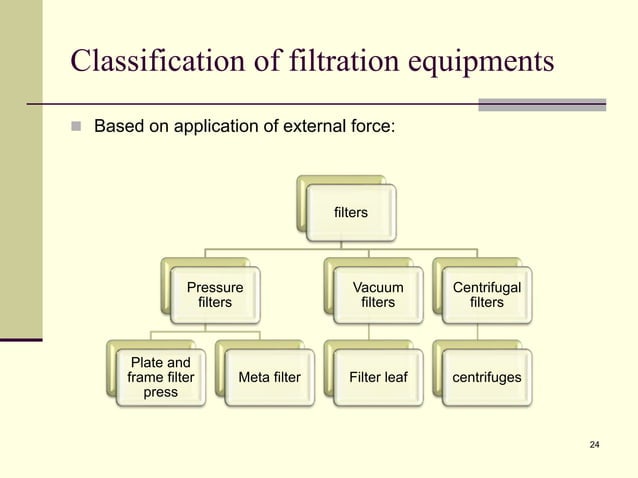 Classification of filtration equipments

Based on application of external force:

filters

Pressure filters

Vacuum filters

Centrifugal filters

Plate and frame filter press

Meta filter

Filter leaf

centrifuges

24